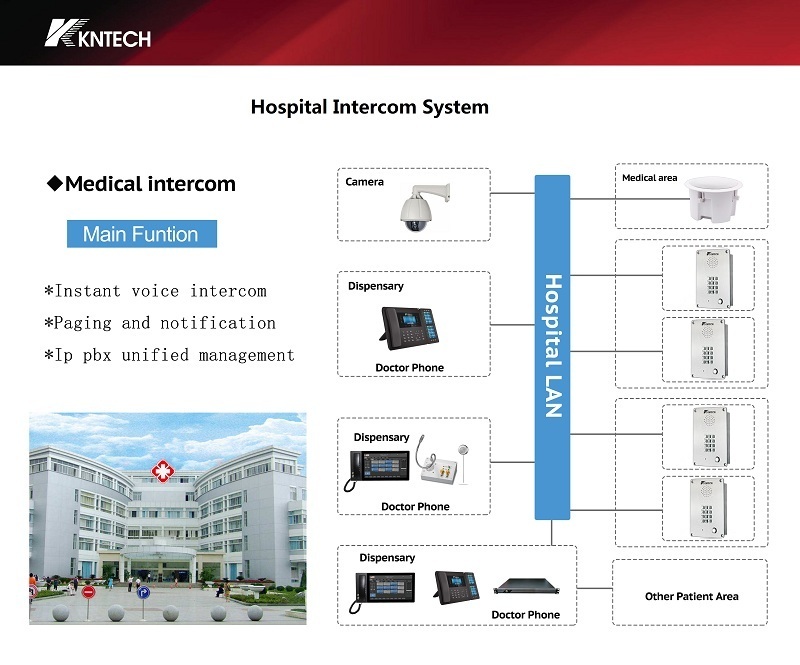 KNTECH

Hospital Intercom System

◆Medical intercom

Main Funtion

*Instant voice intercom
*Paging and notification
*Ip pbx unified management

Camera

Dispensary

Doctor Phone

Dispensary

Doctor Phone

Dispensary

Doctor Phone

Hospital LAN

Medical area

Other Patient Area